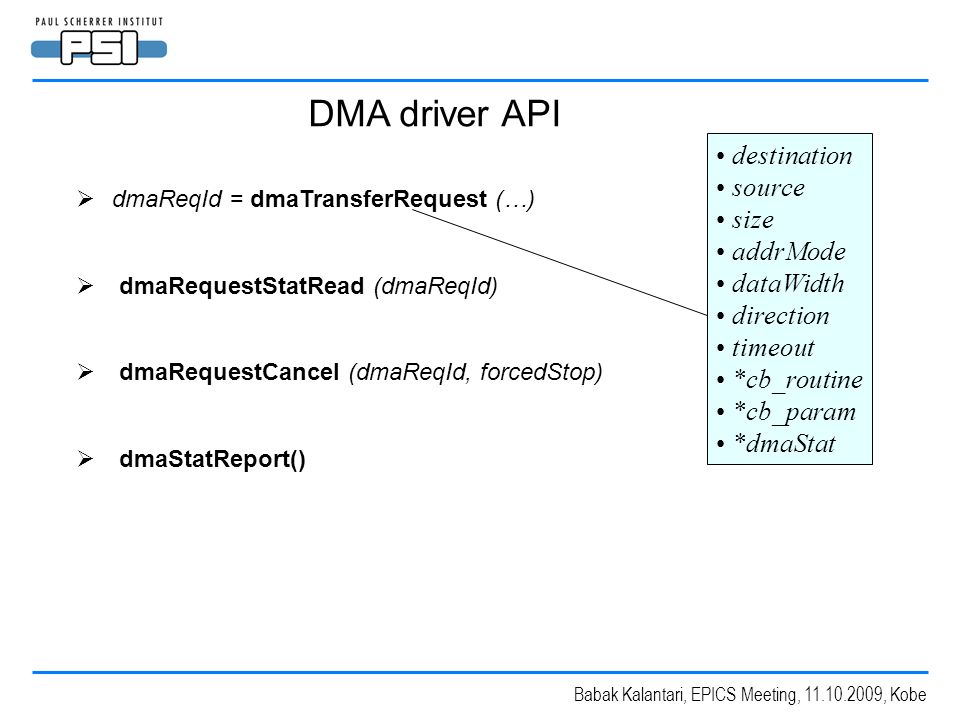 PAUL SCHERRER INSTITUT
PSI

DMA driver API

➢ dmaReqId = dmaTransferRequest (…)

➢ dmaRequestStatRead (dmaReqId)

➢ dmaRequestCancel (dmaReqId, forcedStop)

➢ dmaStatReport()

• destination
• source
• size
• addrMode
• dataWidth
• direction
• timeout
• *cb_routine
• *cb_param
• *dmaStat

Babak Kalantari, EPICS Meeting, 11.10.2009, Kobe